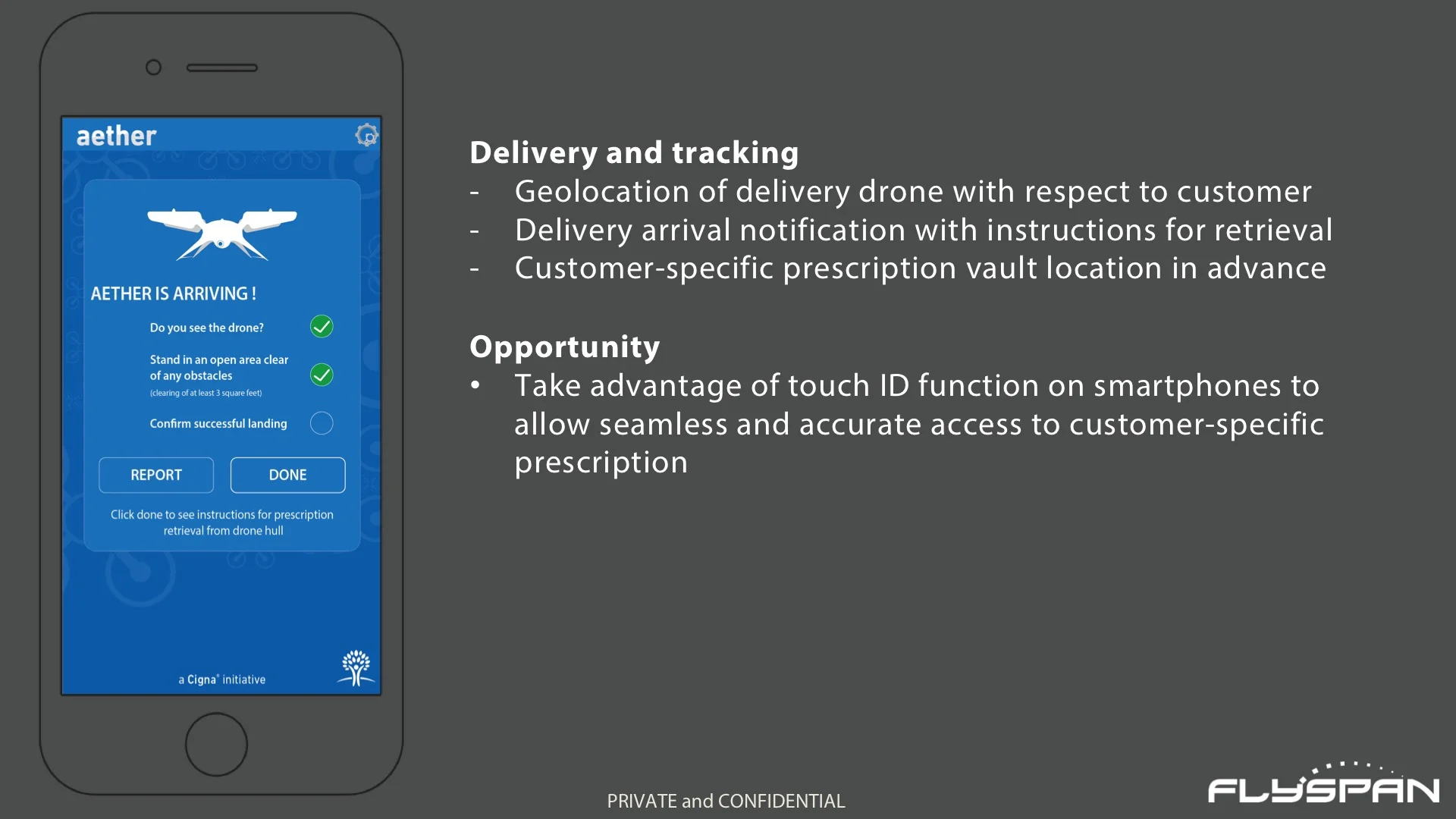 aether

AETHER IS ARRIVING !

Do you see the drone?

Stand in an open area clear of any obstacles
(clearing of at least 3 square feet)

Confirm successful landing

REPORT

DONE

Click done to see instructions for prescription retrieval from drone hull

a Cigna® initiative

Delivery and tracking
- Geolocation of delivery drone with respect to customer
- Delivery arrival notification with instructions for retrieval
- Customer-specific prescription vault location in advance

Opportunity
• Take advantage of touch ID function on smartphones to allow seamless and accurate access to customer-specific prescription

PRIVATE and CONFIDENTIAL

FLYSPAN